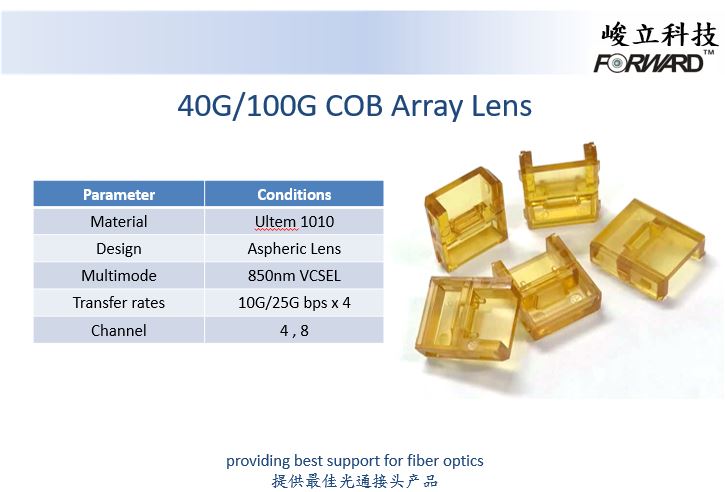 峻立科技
FORWARD™

40G/100G COB Array Lens

| Parameter | Conditions |
|---|---|
| Material | Ultem 1010 |
| Design | Aspheric Lens |
| Multimode | 850nm VCSEL |
| Transfer rates | 10G/25G bps x 4 |
| Channel | 4 , 8 |

providing best support for fiber optics
提供最佳光通接头产品